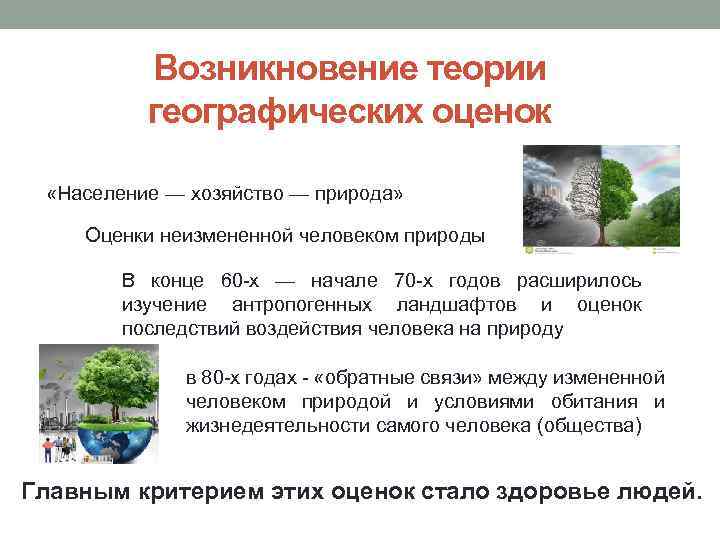 Возникновение теории географических оценок

«Население — хозяйство — природа»

Оценки неизмененной человеком природы

В конце 60-х — начале 70-х годов расширилось изучение антропогенных ландшафтов и оценок последствий воздействия человека на природу

в 80-х годах - «обратные связи» между измененной человеком природой и условиями обитания и жизнедеятельности самого человека (общества)

Главным критерием этих оценок стало здоровье людей.